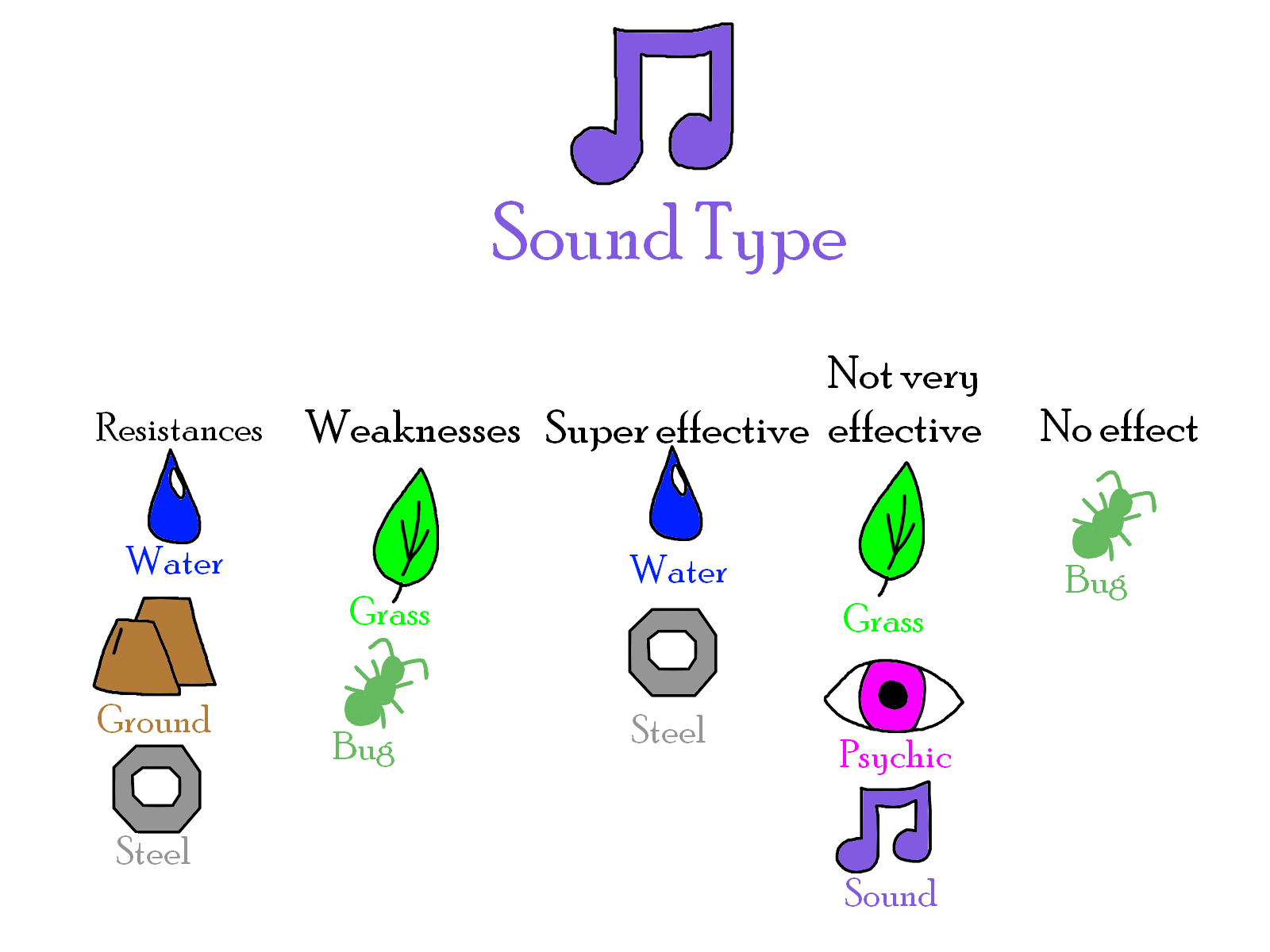 Sound Type

Resistances

Water

Ground

Steel

Weaknesses

Grass

Bug

Super effective

Water

Steel

Not very effective

Grass

Psychic

Sound

No effect

Bug